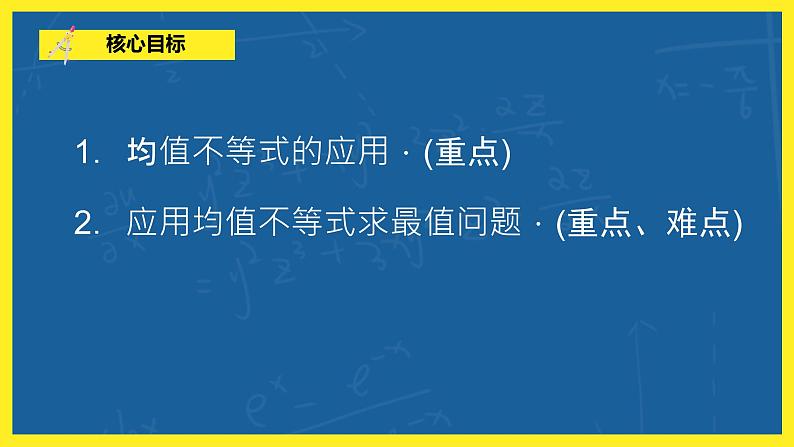 核心目标

1. 均值不等式的应用 · (重点)

2. 应用均值不等式求最值问题 · (重点、难点)